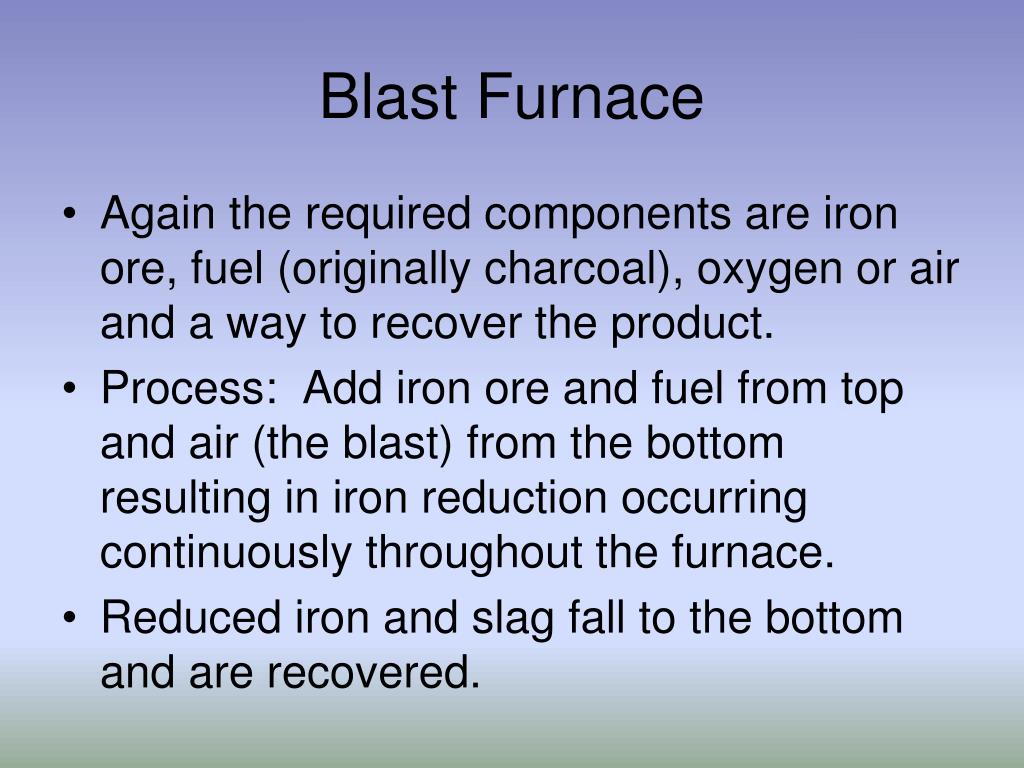 Blast Furnace

• Again the required components are iron ore, fuel (originally charcoal), oxygen or air and a way to recover the product.
• Process: Add iron ore and fuel from top and air (the blast) from the bottom resulting in iron reduction occurring continuously throughout the furnace.
• Reduced iron and slag fall to the bottom and are recovered.